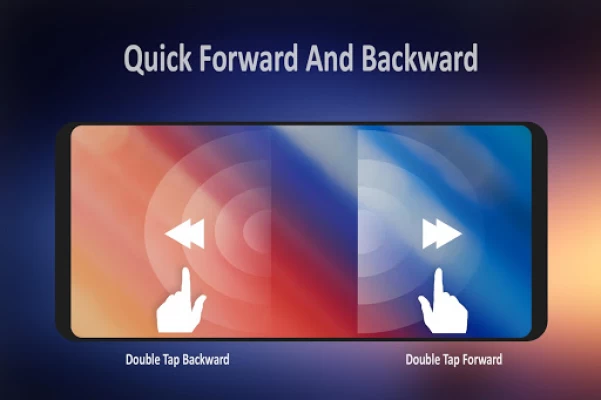 Quick Forward And Backward

Double Tap Backward

Double Tap Forward